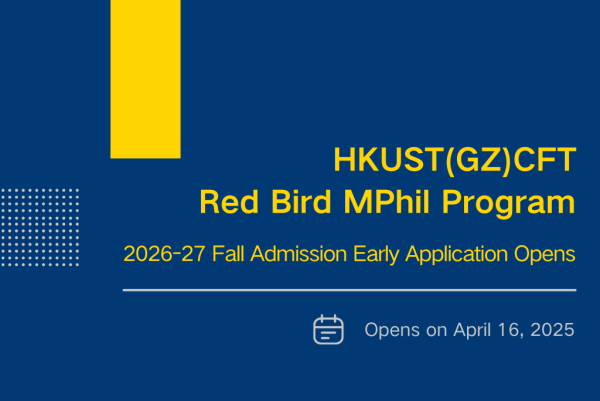 HKUST(GZ)CFT
Red Bird MPhil Program

2026-27 Fall Admission Early Application Opens

Opens on April 16, 2025